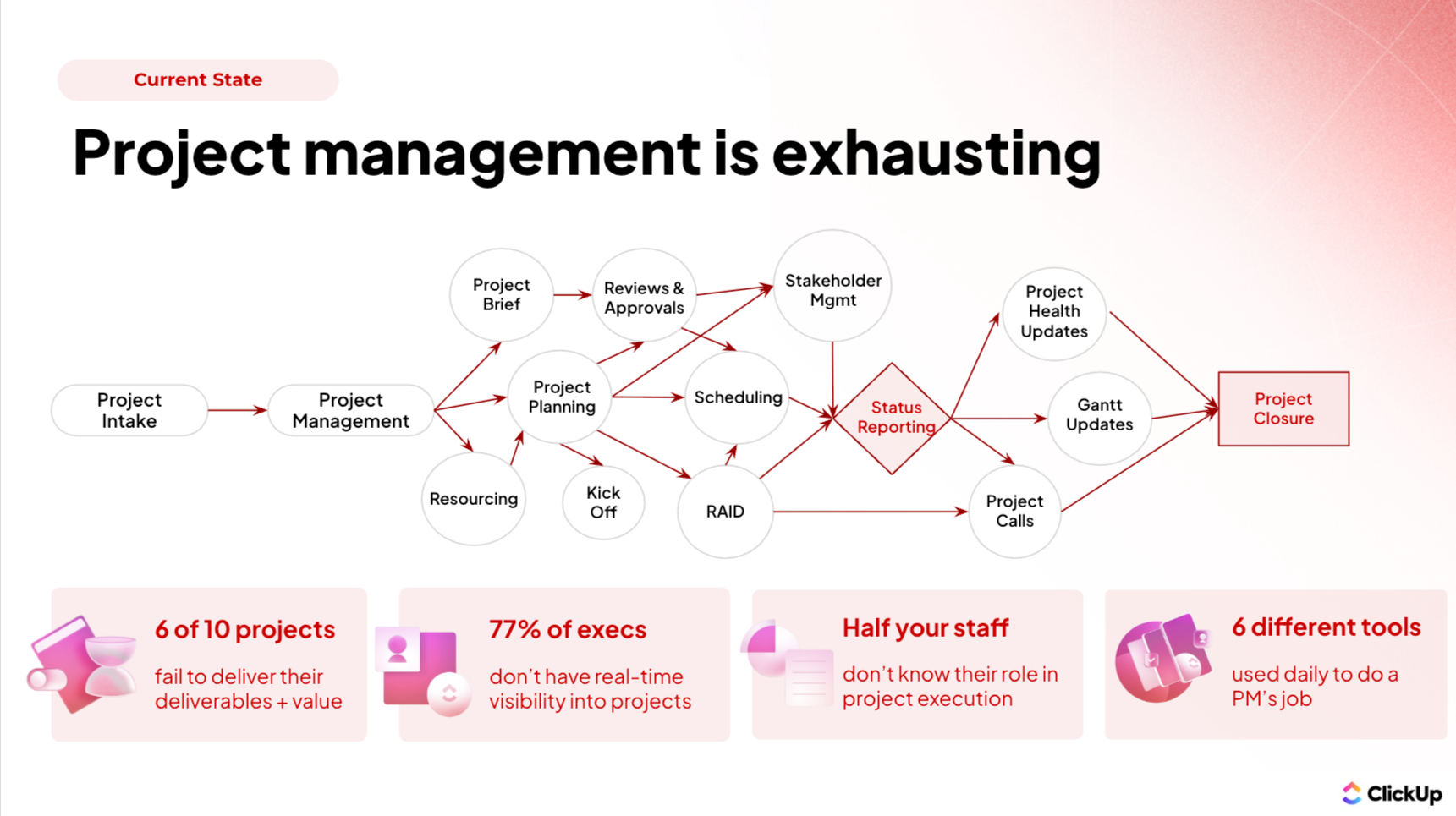 Current State

Project management is exhausting

Project Intake

Project Management

Project Brief

Reviews & Approvals

Stakeholder Mgmt

Project Planning

Scheduling

Resourcing

Kick Off

RAID

Status Reporting

Project Health Updates

Gantt Updates

Project Calls

Project Closure

6 of 10 projects
fail to deliver their deliverables + value

77% of execs
don't have real-time visibility into projects

Half your staff
don't know their role in project execution

6 different tools
used daily to do a PM's job

ClickUp